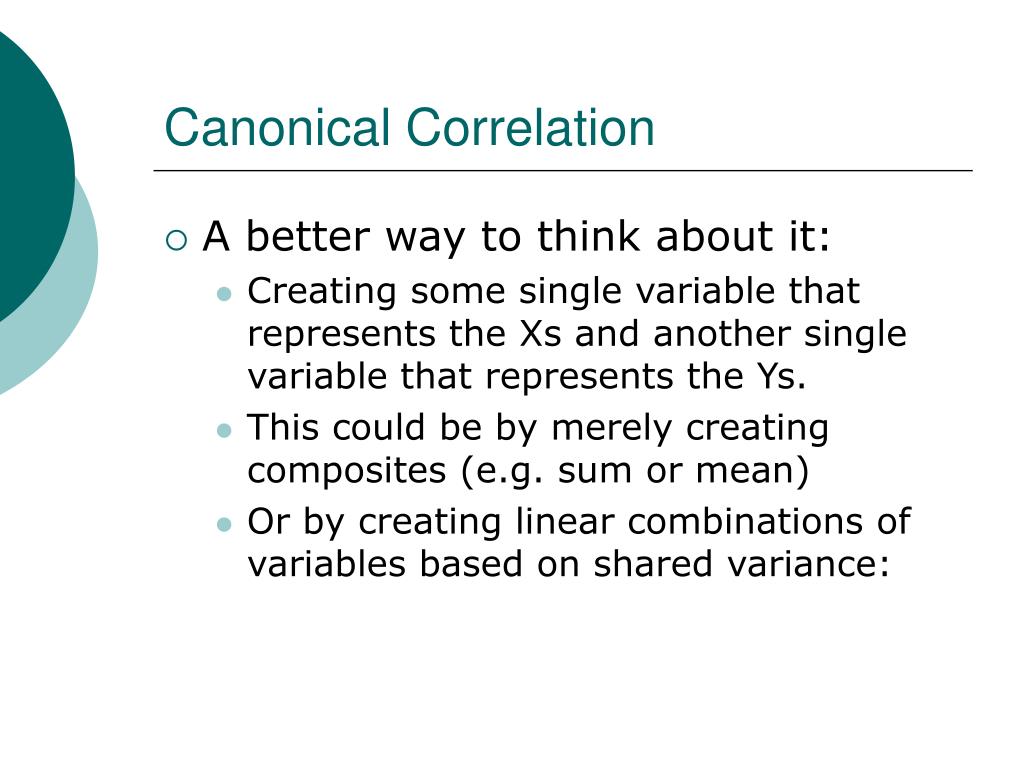 Canonical Correlation

A better way to think about it:

Creating some single variable that represents the Xs and another single variable that represents the Ys.

This could be by merely creating composites (e.g. sum or mean)

Or by creating linear combinations of variables based on shared variance: